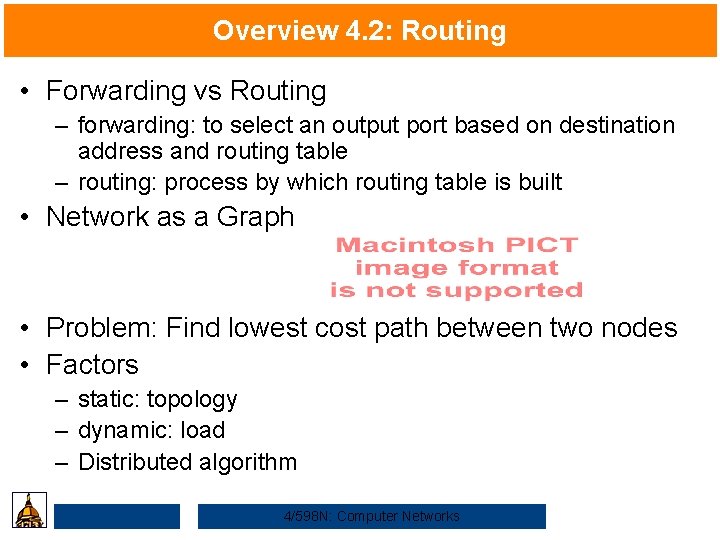 Overview 4.2: Routing

• Forwarding vs Routing
– forwarding: to select an output port based on destination address and routing table
– routing: process by which routing table is built

• Network as a Graph

Macintosh PICT image format is not supported

• Problem: Find lowest cost path between two nodes

• Factors
– static: topology
– dynamic: load
– Distributed algorithm

4/598N: Computer Networks